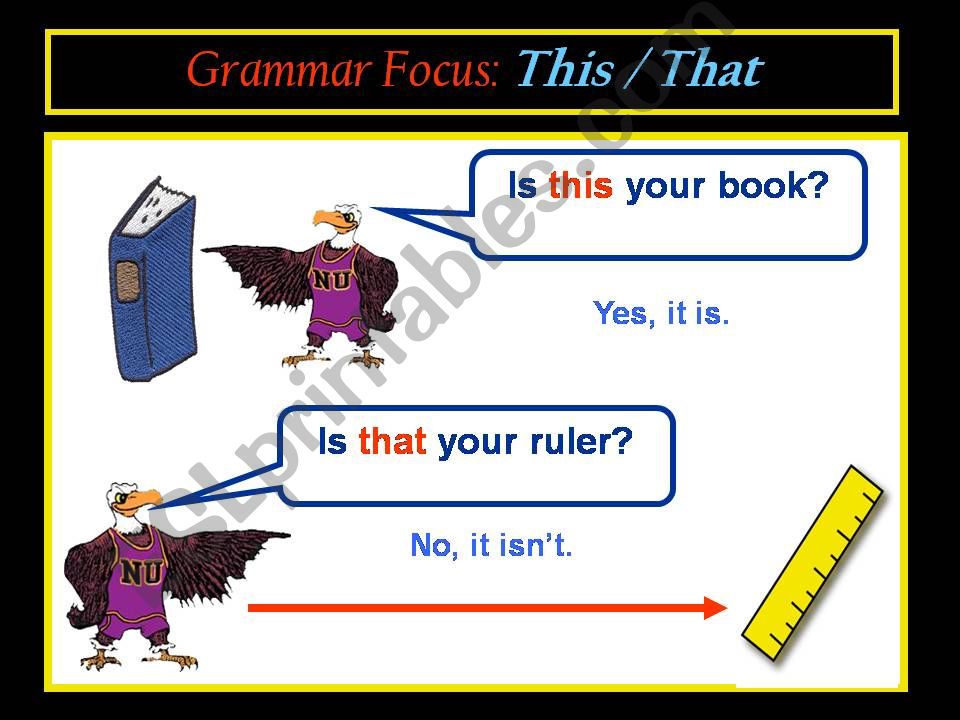 Grammar Focus: This / That

Is this your book?

NU

Yes, it is.

Is that your ruler?

NU

No, it isn't.

ESLprintables.com